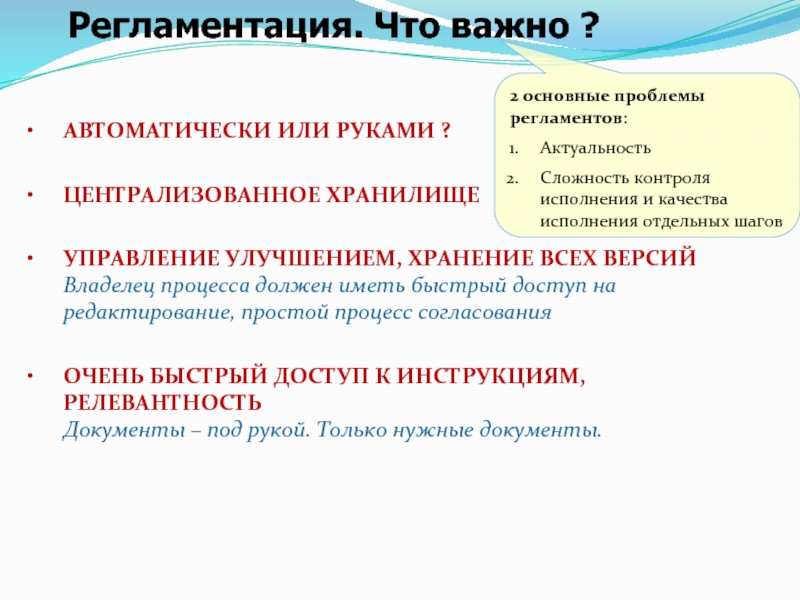 Регламентация. Что важно ?

2 основные проблемы регламентов:

1. Актуальность
2. Сложность контроля исполнения и качества исполнения отдельных шагов

• АВТОМАТИЧЕСКИ ИЛИ РУКАМИ ?

• ЦЕНТРАЛИЗОВАННОЕ ХРАНИЛИЩЕ

• УПРАВЛЕНИЕ УЛУЧШЕНИЕМ, ХРАНЕНИЕ ВСЕХ ВЕРСИЙ
Владелец процесса должен иметь быстрый доступ на редактирование, простой процесс согласования

• ОЧЕНЬ БЫСТРЫЙ ДОСТУП К ИНСТРУКЦИЯМ, РЕЛЕВАНТНОСТЬ
Документы – под рукой. Только нужные документы.